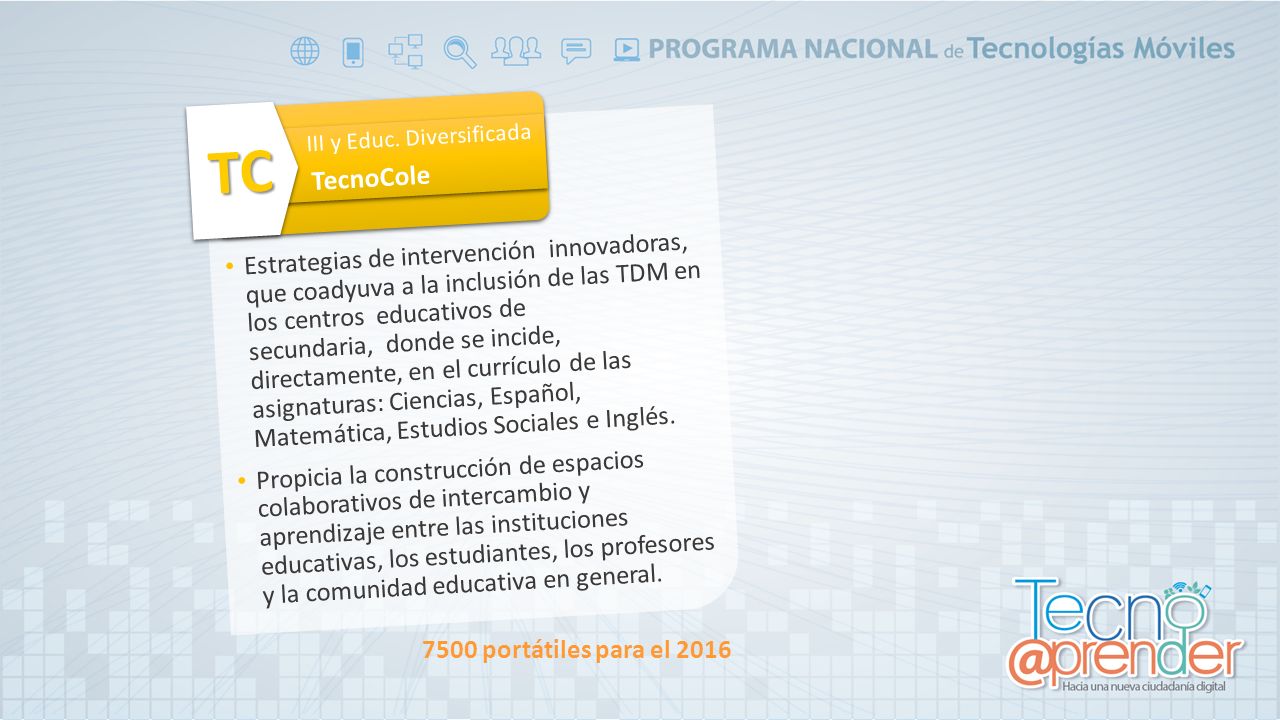 PROGRAMA NACIONAL de Tecnologías Móviles

TC

III y Educ. Diversificada

TecnoCole

• Estrategias de intervención innovadoras, que coadyuva a la inclusión de las TDM en los centros educativos de secundaria, donde se incide, directamente, en el currículo de las asignaturas: Ciencias, Español, Matemática, Estudios Sociales e Inglés.

• Propicia la construcción de espacios colaborativos de intercambio y aprendizaje entre las instituciones educativas, los estudiantes, los profesores y la comunidad educativa en general.

7500 portátiles para el 2016

Tecno @prender

Hacia una nueva ciudadanía digital